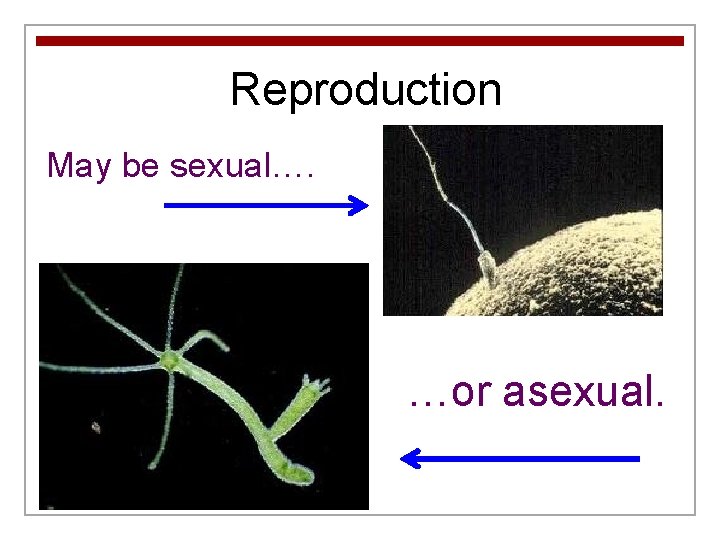 Reproduction

May be sexual….

…or asexual.